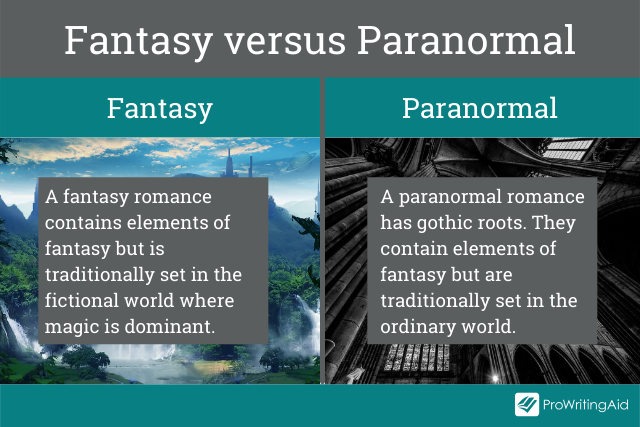 Fantasy versus Paranormal

Fantasy

A fantasy romance contains elements of fantasy but is traditionally set in the fictional world where magic is dominant.

Paranormal

A paranormal romance has gothic roots. They contain elements of fantasy but are traditionally set in the ordinary world.

ProWritingAid